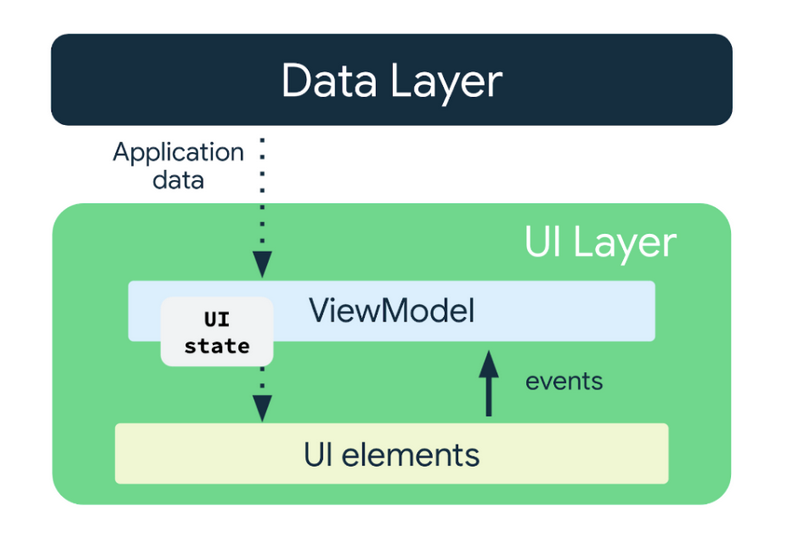 Data Layer

Application data

UI Layer

ViewModel

UI state

events

UI elements